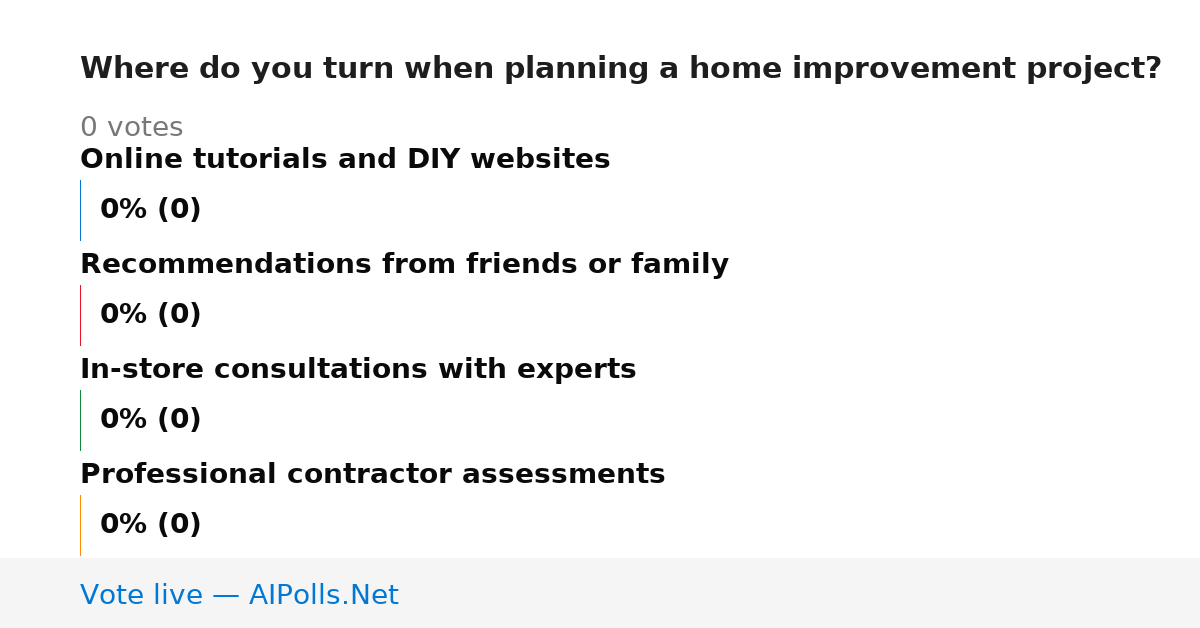 Where do you turn when planning a home improvement project?

0 votes

Online tutorials and DIY websites

0% (0)

Recommendations from friends or family

0% (0)

In-store consultations with experts

0% (0)

Professional contractor assessments

0% (0)

Vote live — AIPolls.Net